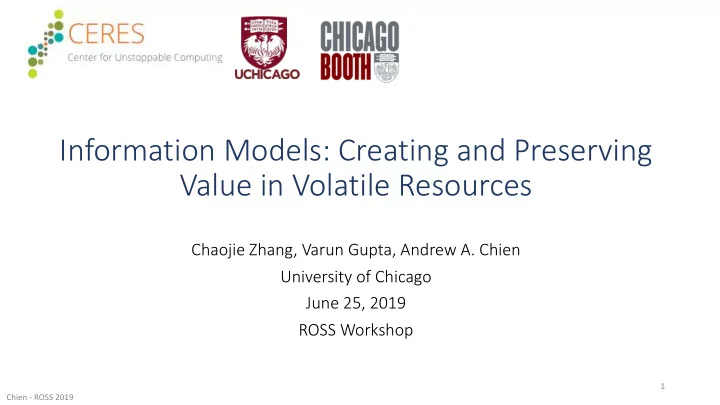 CERES
Center for Unstoppable Computing

UCHICAGO

CHICAGO BOOTH

Information Models: Creating and Preserving Value in Volatile Resources

Chaojie Zhang, Varun Gupta, Andrew A. Chien
University of Chicago
June 25, 2019
ROSS Workshop

Chien - ROSS 2019

1